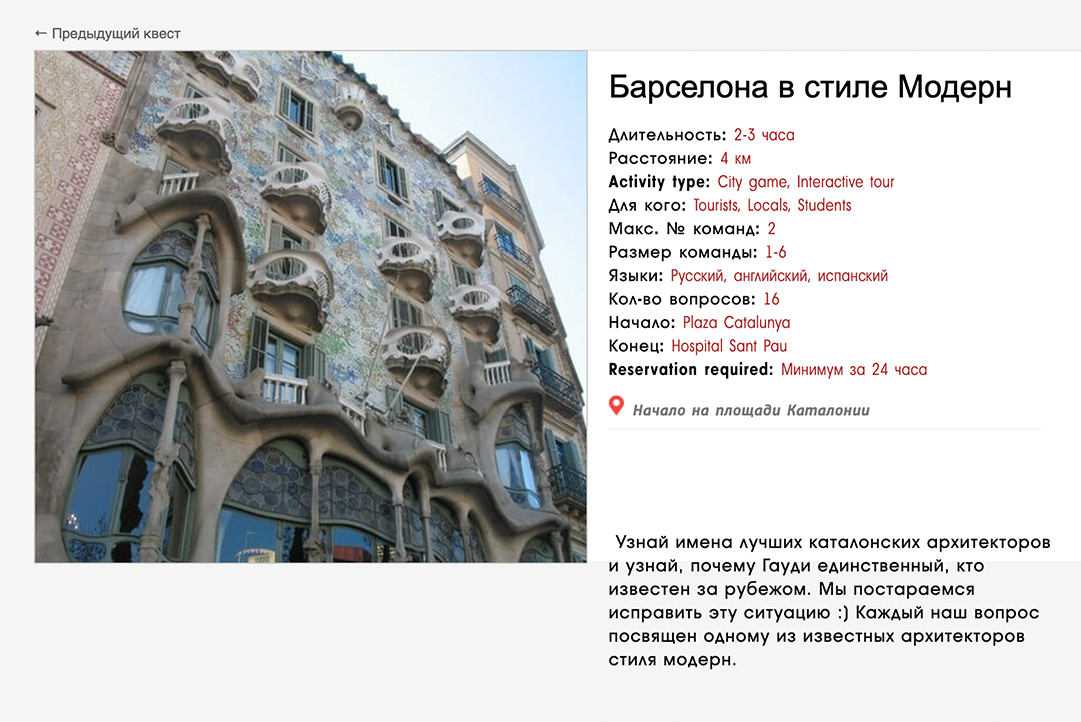 ← Предыдущий квест

Барселона в стиле Модерн

Длительность: 2-3 часа
Расстояние: 4 км
Activity type: City game, Interactive tour
Для кого: Tourists, Locals, Students
Макс. № команд: 2
Размер команды: 1-6
Языки: Русский, английский, испанский
Кол-во вопросов: 16
Начало: Plaza Catalunya
Конец: Hospital Sant Pau
Reservation required: Минимум за 24 часа

Начало на площади Каталонии

Узнай имена лучших каталонских архитекторов и узнай, почему Гауди единственный, кто известен за рубежом. Мы постараемся исправить эту ситуацию :) Каждый наш вопрос посвящен одному из известных архитекторов стиля модерн.